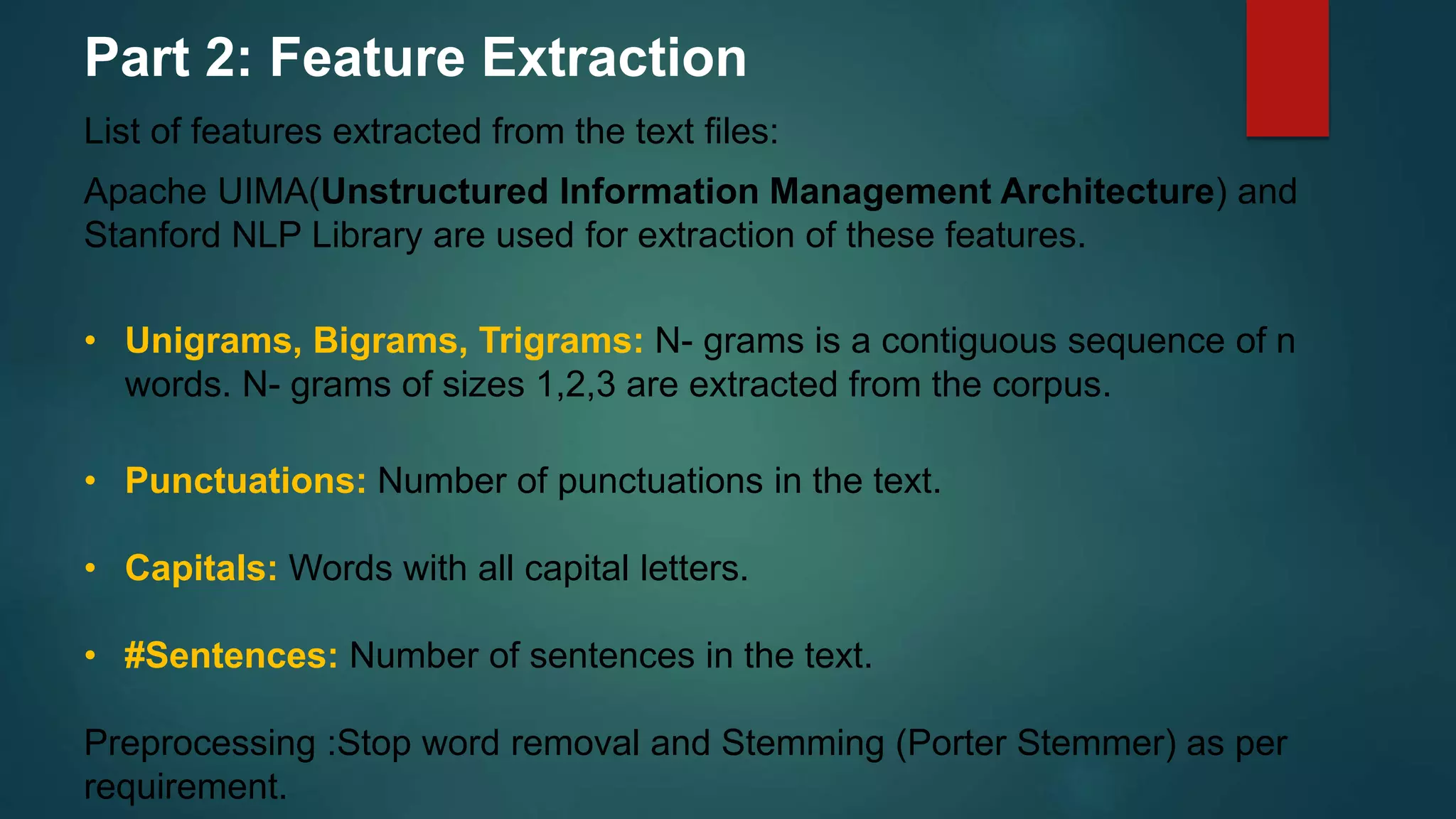 Part 2: Feature Extraction

List of features extracted from the text files:

Apache UIMA(Unstructured Information Management Architecture) and Stanford NLP Library are used for extraction of these features.

• Unigrams, Bigrams, Trigrams: N- grams is a contiguous sequence of n words. N- grams of sizes 1,2,3 are extracted from the corpus.

• Punctuations: Number of punctuations in the text.

• Capitals: Words with all capital letters.

• #Sentences: Number of sentences in the text.

Preprocessing :Stop word removal and Stemming (Porter Stemmer) as per requirement.